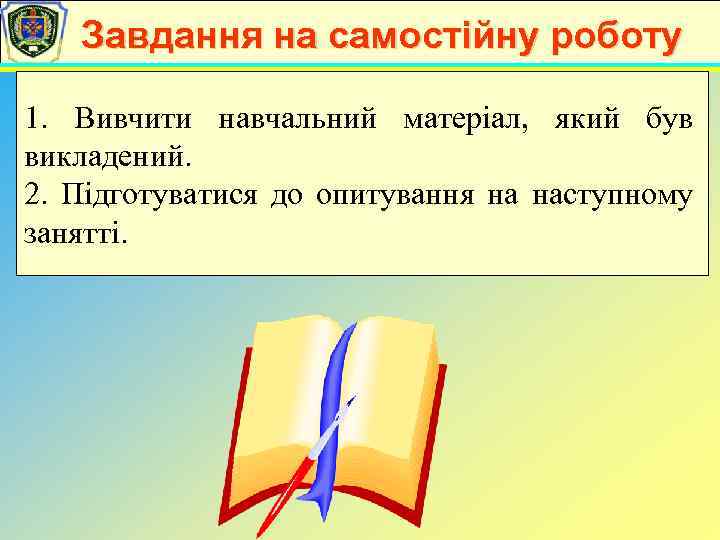 Завдання на самостійну роботу

1. Вивчити навчальний матеріал, який був викладений.
2. Підготуватися до опитування на наступному занятті.